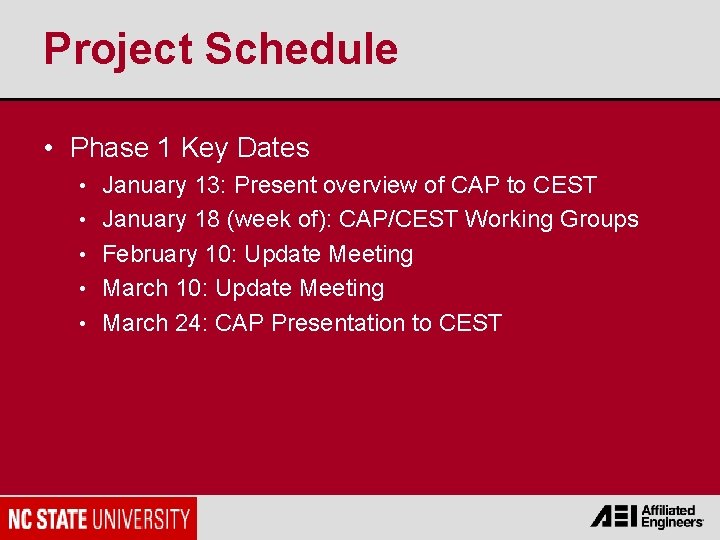 Project Schedule

• Phase 1 Key Dates
  • January 13: Present overview of CAP to CEST
  • January 18 (week of): CAP/CEST Working Groups
  • February 10: Update Meeting
  • March 10: Update Meeting
  • March 24: CAP Presentation to CEST

NC STATE UNIVERSITY

AEI Affiliated Engineers